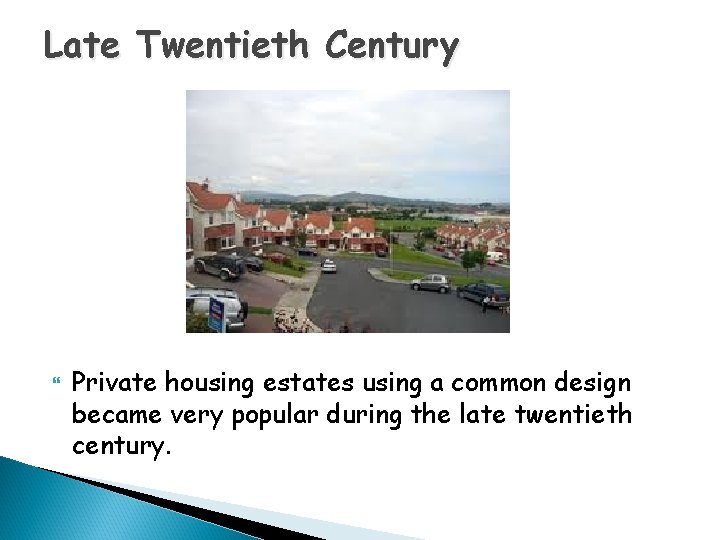 Late Twentieth Century

Private housing estates using a common design became very popular during the late twentieth century.